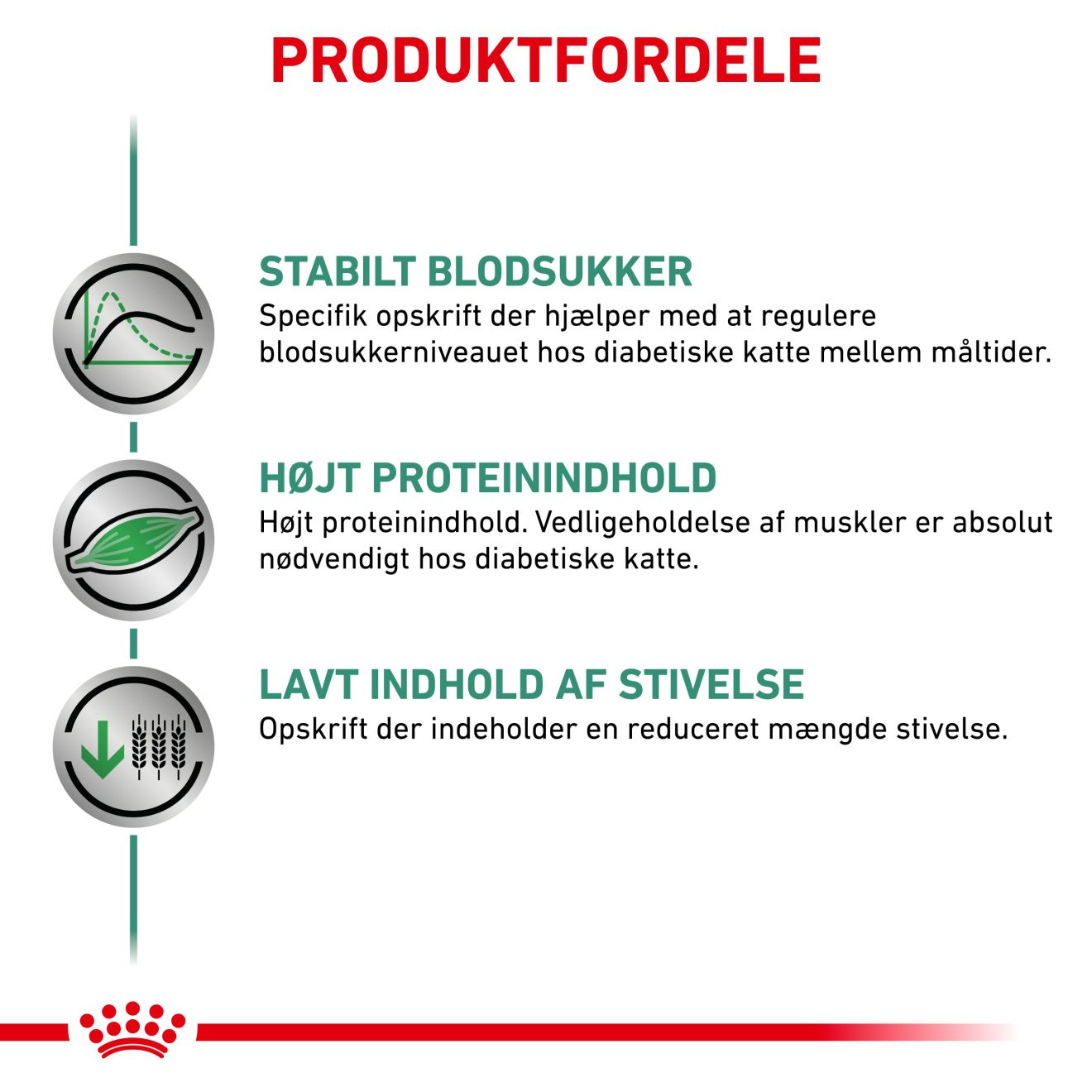 PRODUKTFORDELE

STABILT BLODSUKKER
Specifik opskrift der hjælper med at regulere blodsukkerniveauet hos diabetiske katte mellem måltider.

HØJT PROTEININDHOLD
Højt proteinindhold. Vedligeholdelse af muskler er absolut nødvendigt hos diabetiske katte.

LAVT INDHOLD AF STIVELSE
Opskrift der indeholder en reduceret mængde stivelse.